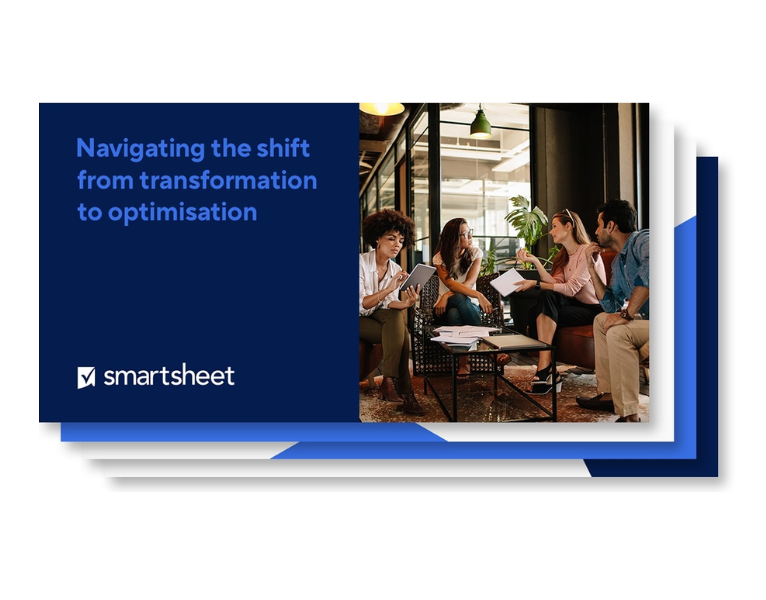 Navigating the shift from transformation to optimisation

smartsheet